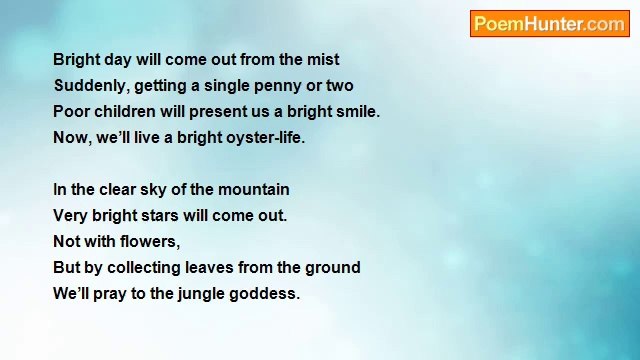 PoemHunter.com

Bright day will come out from the mist
Suddenly, getting a single penny or two
Poor children will present us a bright smile.
Now, we'll live a bright oyster-life.

In the clear sky of the mountain
Very bright stars will come out.
Not with flowers,
But by collecting leaves from the ground
We'll pray to the jungle goddess.